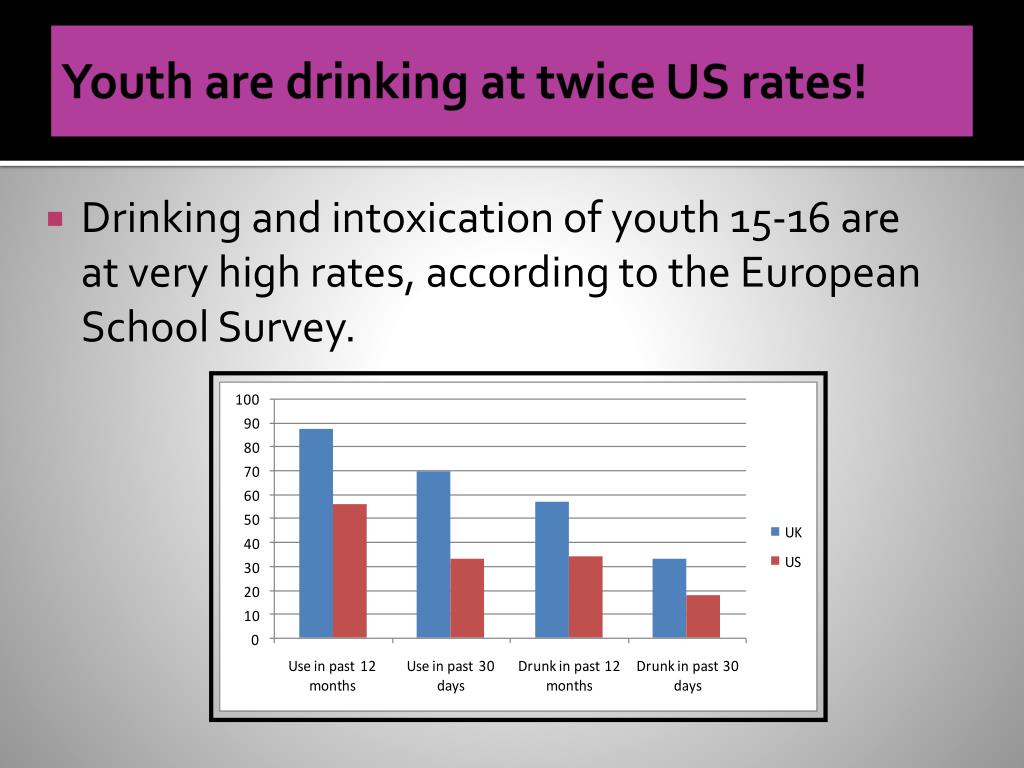 Youth are drinking at twice US rates!

Drinking and intoxication of youth 15-16 are at very high rates, according to the European School Survey.

100
90
80
70
60
50
40
30
20
10
0

Use in past 12 months
Use in past 30 days
Drunk in past 12 months
Drunk in past 30 days

UK
US